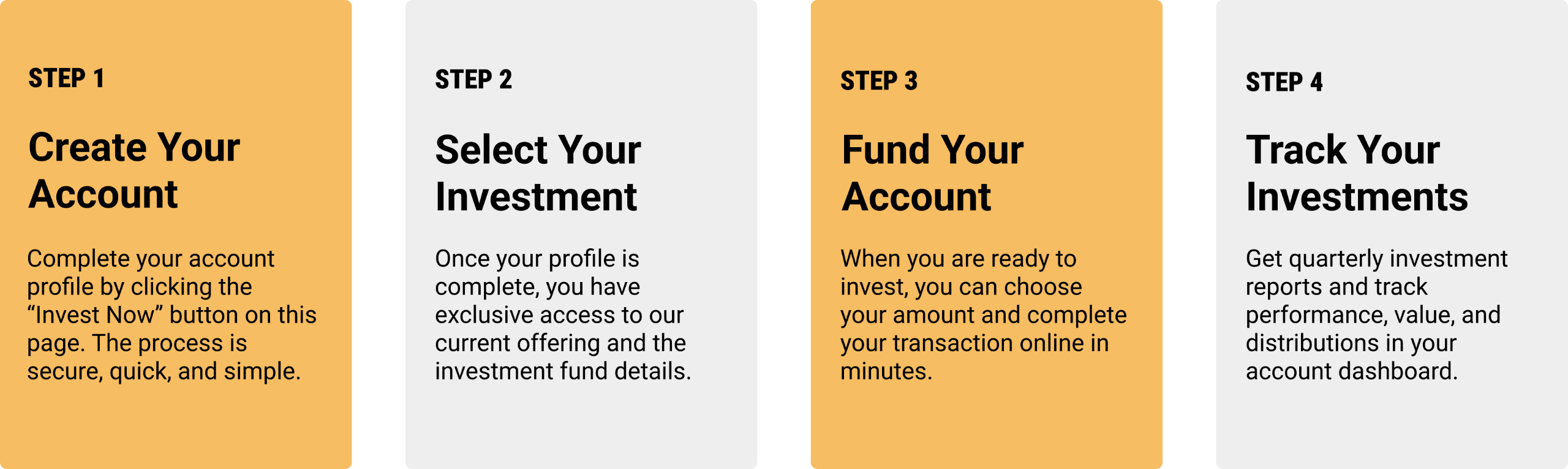 STEP 1

Create Your Account

Complete your account profile by clicking the “Invest Now” button on this page. The process is secure, quick, and simple.

STEP 2

Select Your Investment

Once your profile is complete, you have exclusive access to our current offering and the investment fund details.

STEP 3

Fund Your Account

When you are ready to invest, you can choose your amount and complete your transaction online in minutes.

STEP 4

Track Your Investments

Get quarterly investment reports and track performance, value, and distributions in your account dashboard.